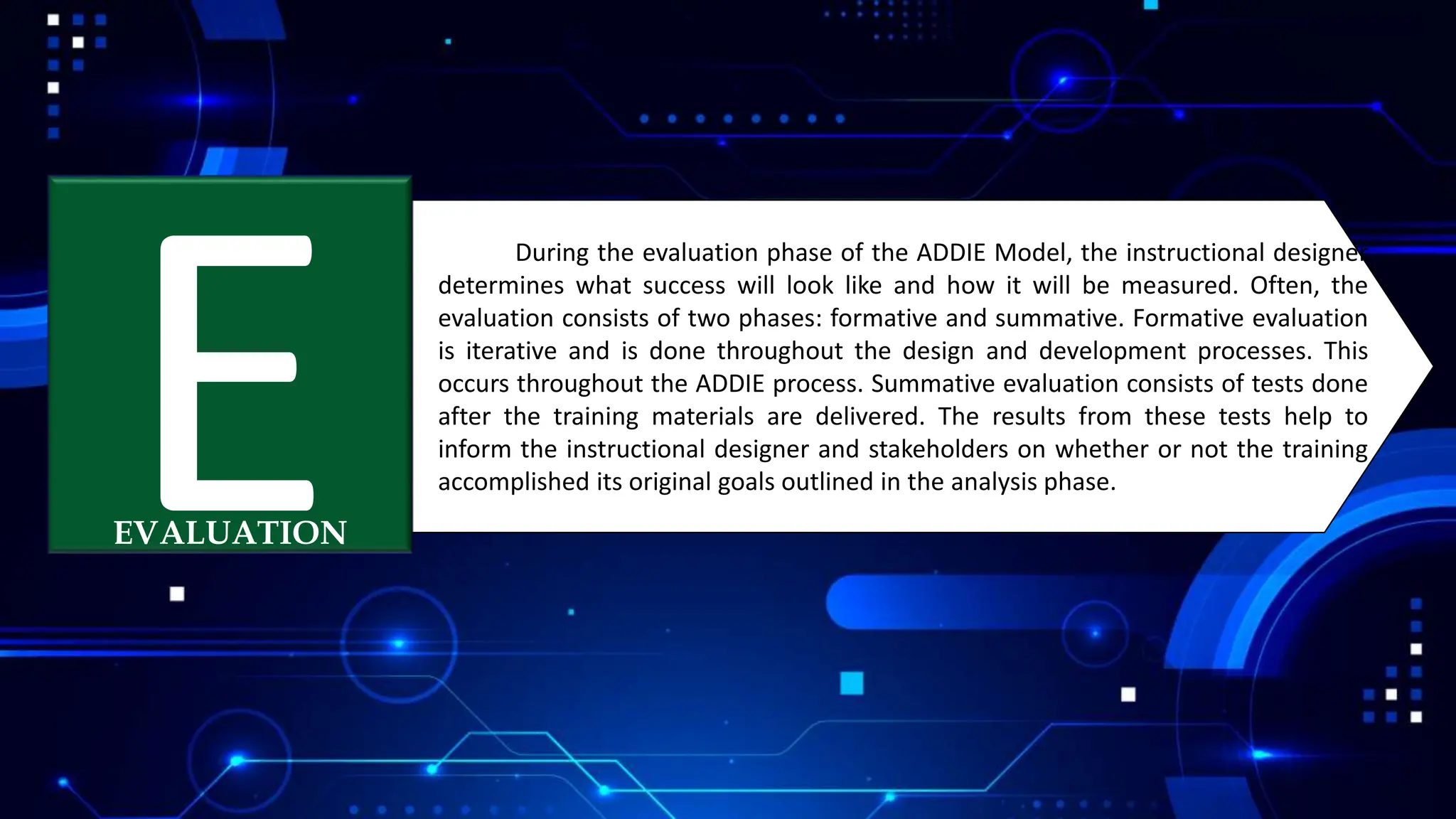 E
EVALUATION

During the evaluation phase of the ADDIE Model, the instructional designer determines what success will look like and how it will be measured. Often, the evaluation consists of two phases: formative and summative. Formative evaluation is iterative and is done throughout the design and development processes. This occurs throughout the ADDIE process. Summative evaluation consists of tests done after the training materials are delivered. The results from these tests help to inform the instructional designer and stakeholders on whether or not the training accomplished its original goals outlined in the analysis phase.